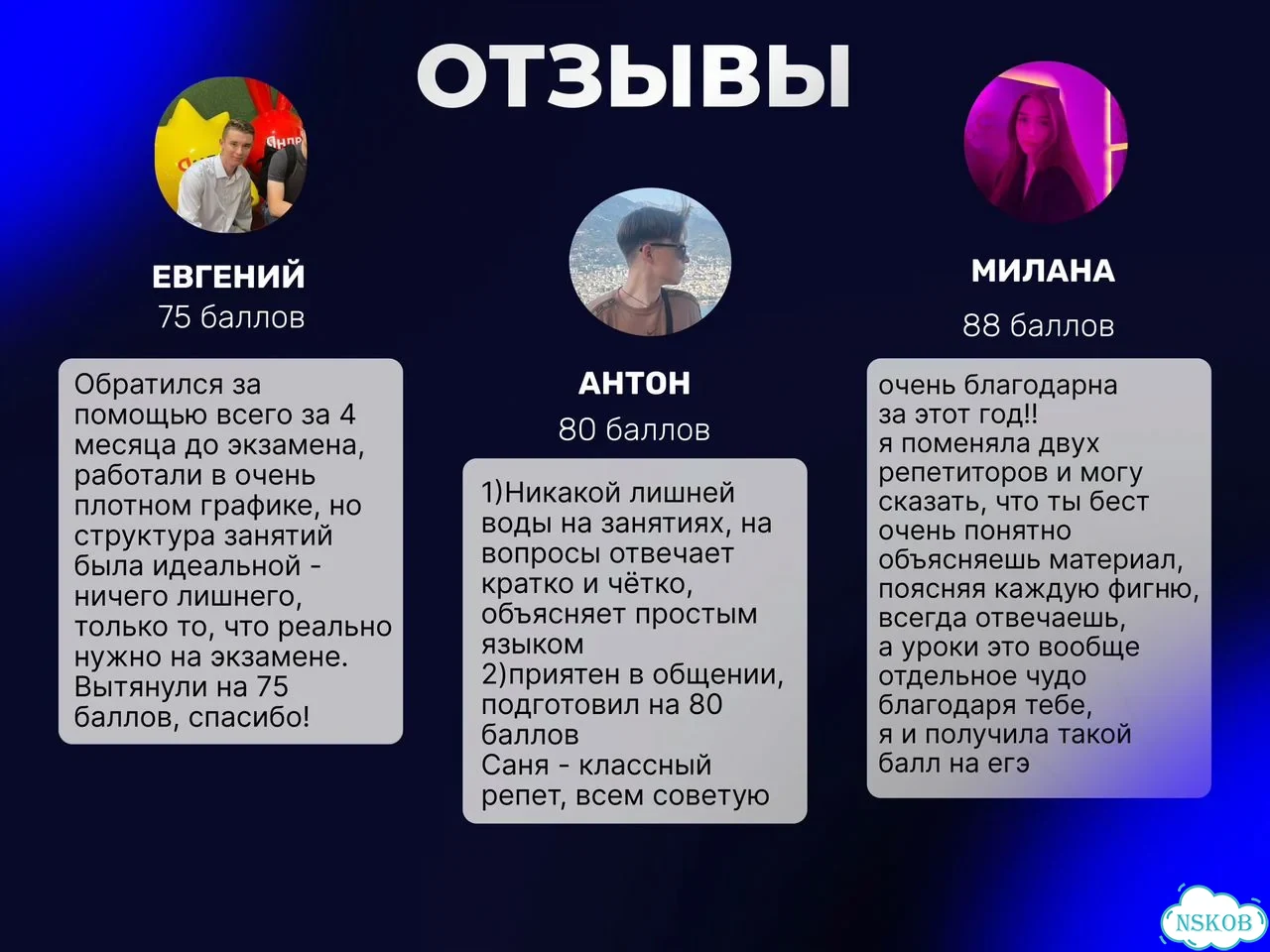 ОТЗЫВЫ

ЕВГЕНИЙ
75 баллов

Обратился за помощью всего за 4 месяца до экзамена, работали в очень плотном графике, но структура занятий была идеальной - ничего лишнего, только то, что реально нужно на экзамене. Вытянули на 75 баллов, спасибо!

АНТОН
80 баллов

1)Никакой лишней воды на занятиях, на вопросы отвечает кратко и чётко, объясняет простым языком
2)приятен в общении, подготовил на 80 баллов
Саня - классный репет, всем советую

МИЛАНА
88 баллов

очень благодарна за этот год!!
я поменяла двух репетиторов и могу сказать, что ты бест
очень понятно объясняешь материал, поясняя каждую фигню, всегда отвечаешь, а уроки это вообще отдельное чудо
благодаря тебе, я и получила такой балл на егэ

NSKOB